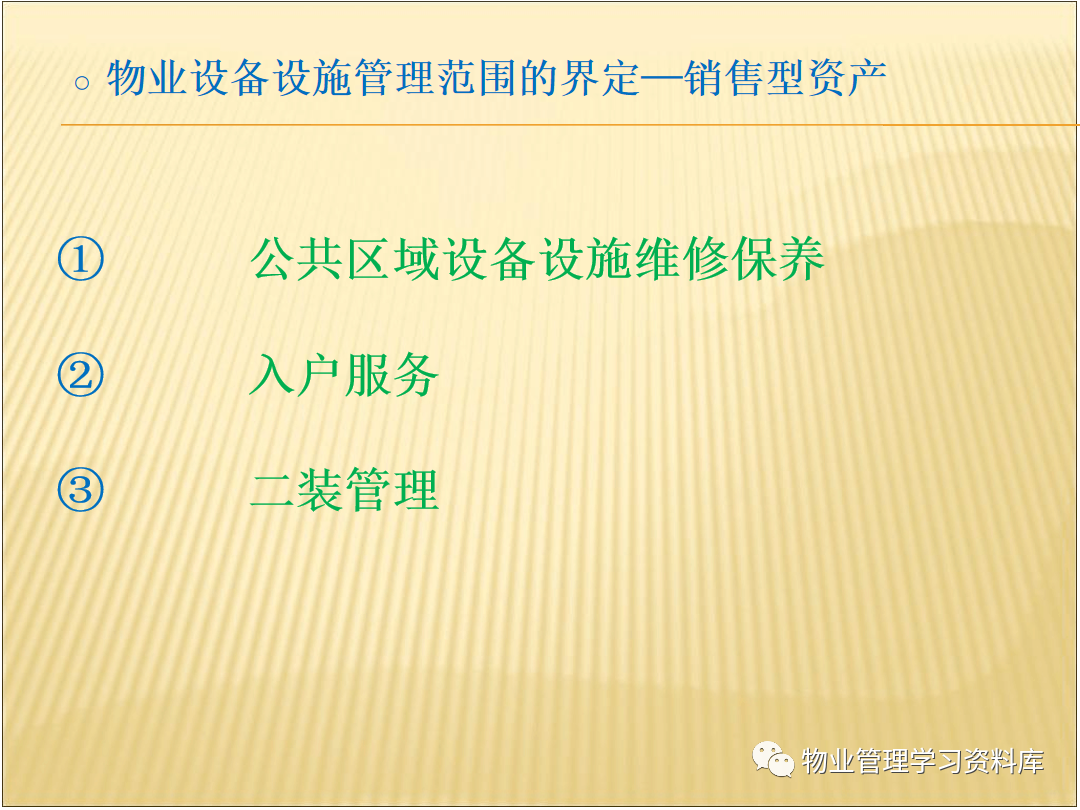 ○ 物业设备设施管理范围的界定—销售型资产

① 公共区域设备设施维修保养

② 入户服务

③ 二装管理

物业管理学习资料库